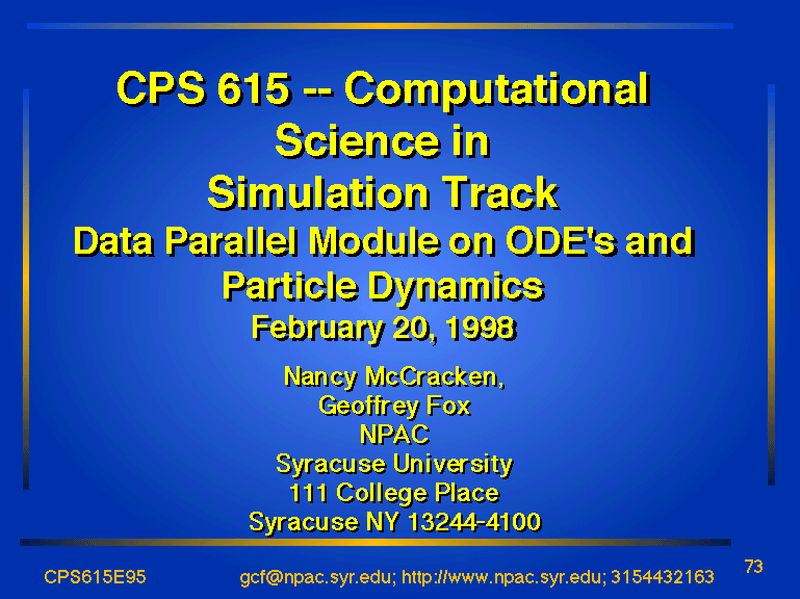 CPS 615 -- Computational Science in Simulation Track

Data Parallel Module on ODE's and Particle Dynamics

February 20, 1998

Nancy McCracken,
Geoffrey Fox
NPAC
Syracuse University
111 College Place
Syracuse NY 13244-4100

CPS615E95

gcf@npac.syr.edu; http://www.npac.syr.edu; 3154432163

73